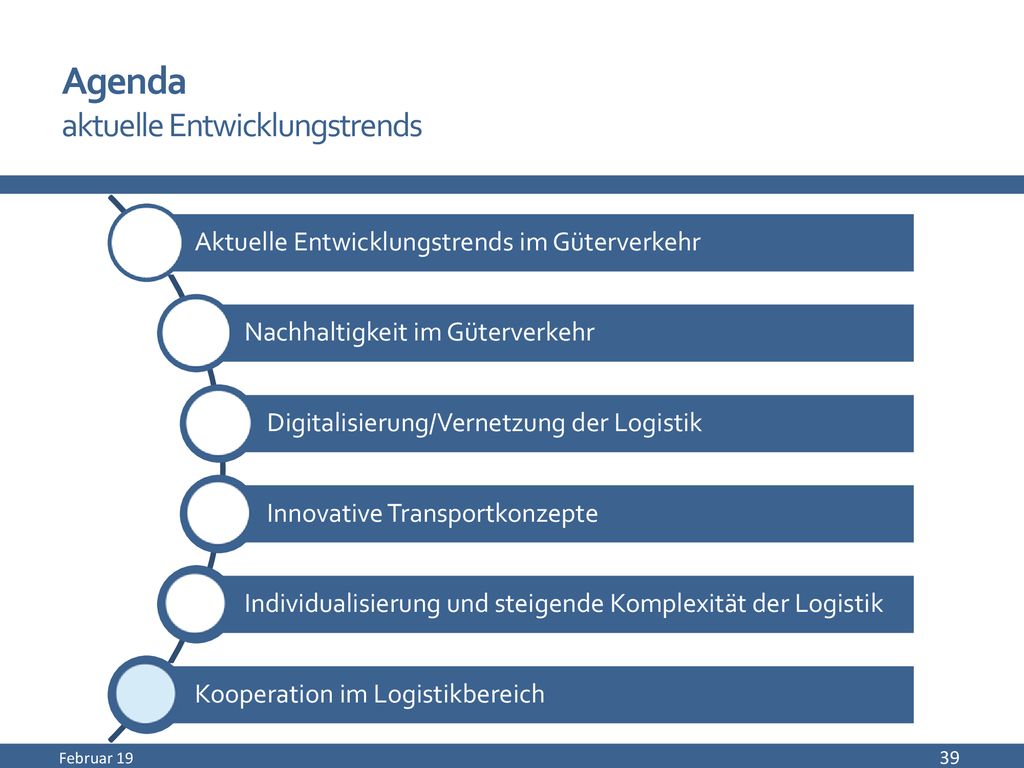 Agenda
aktuelle Entwicklungstrends

Aktuelle Entwicklungstrends im Güterverkehr

Nachhaltigkeit im Güterverkehr

Digitalisierung/Vernetzung der Logistik

Innovative Transportkonzepte

Individualisierung und steigende Komplexität der Logistik

Kooperation im Logistikbereich

Februar 19

39